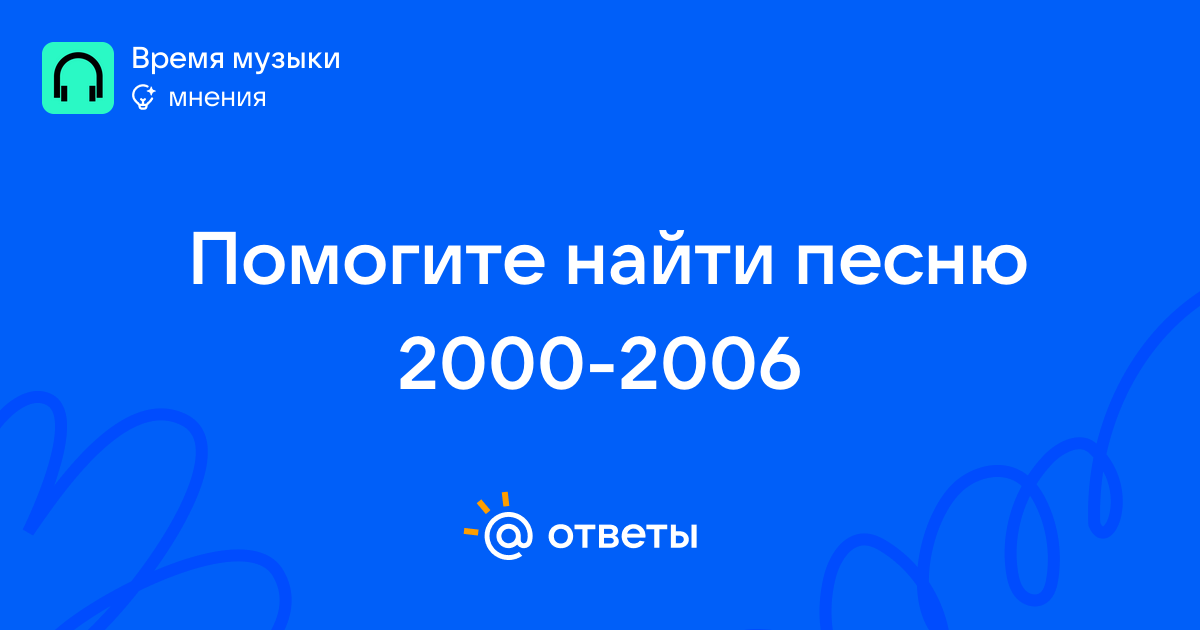 Время музыки
мнения

Помогите найти песню 2000-2006

@ ответы